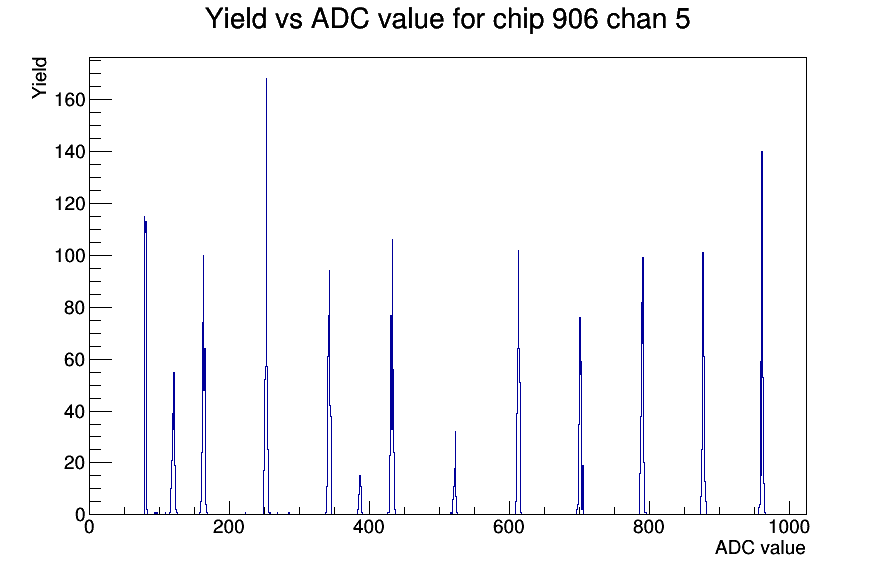 Yield vs ADC value for chip 906 chan 5

Yield

160
140
120
100
80
60
40
20
0

0
200
400
600
800
1000

ADC value